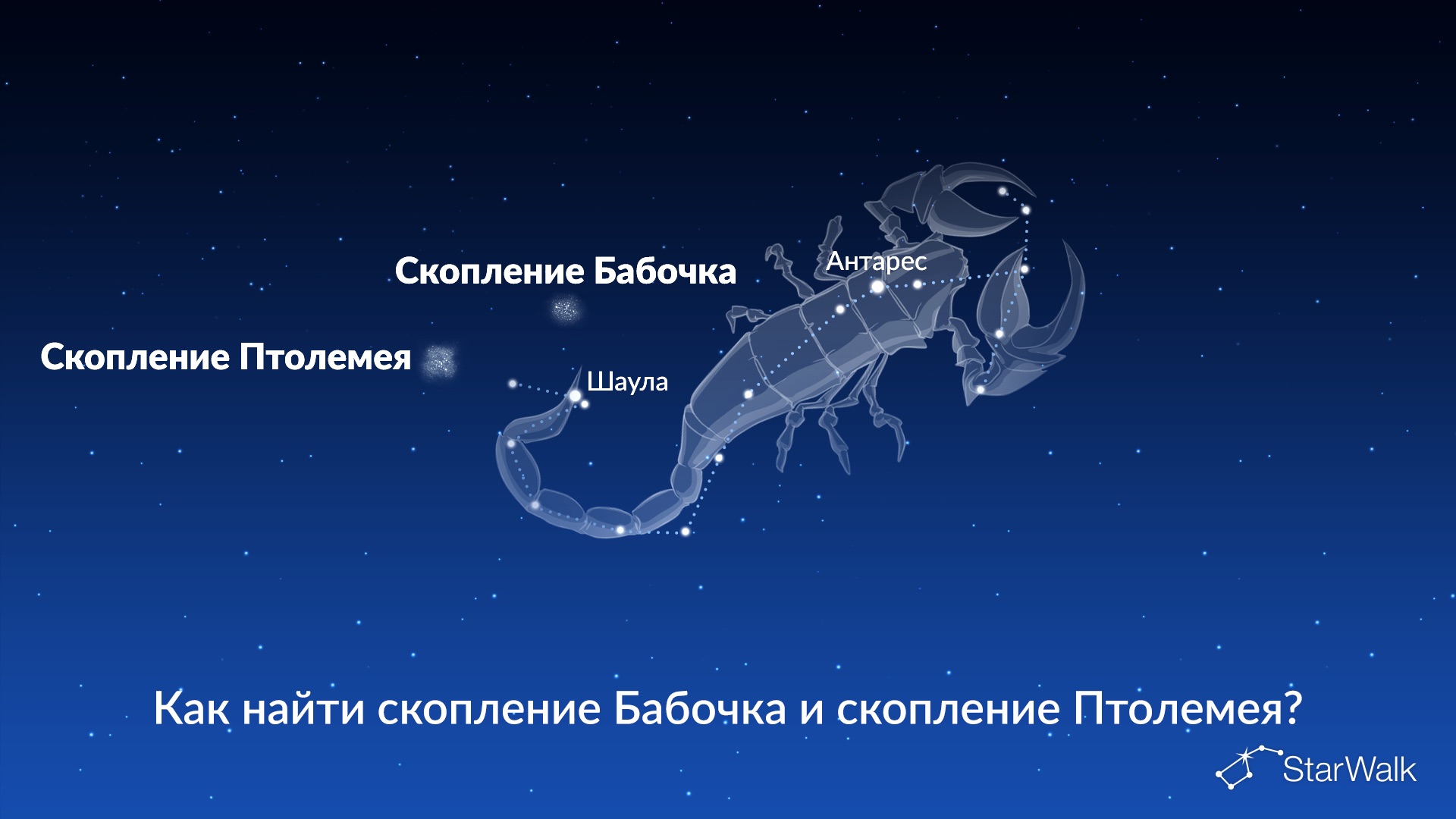 Скопление Бабочка

Антарес

Скопление Птолемея

Шаула

Как найти скопление Бабочка и скопление Птолемея?

StarWalk